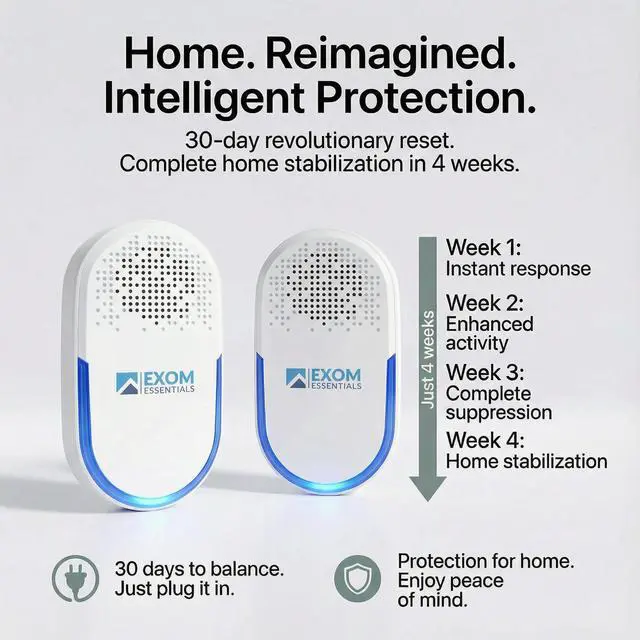 Home. Reimagined.
Intelligent Protection.

30-day revolutionary reset.
Complete home stabilization in 4 weeks.

EXOM ESSENTIALS

EXOM ESSENTIALS

Just 4 weeks

Week 1:
Instant response

Week 2:
Enhanced activity

Week 3:
Complete suppression

Week 4:
Home stabilization

30 days to balance.
Just plug it in.

Protection for home.
Enjoy peace of mind.